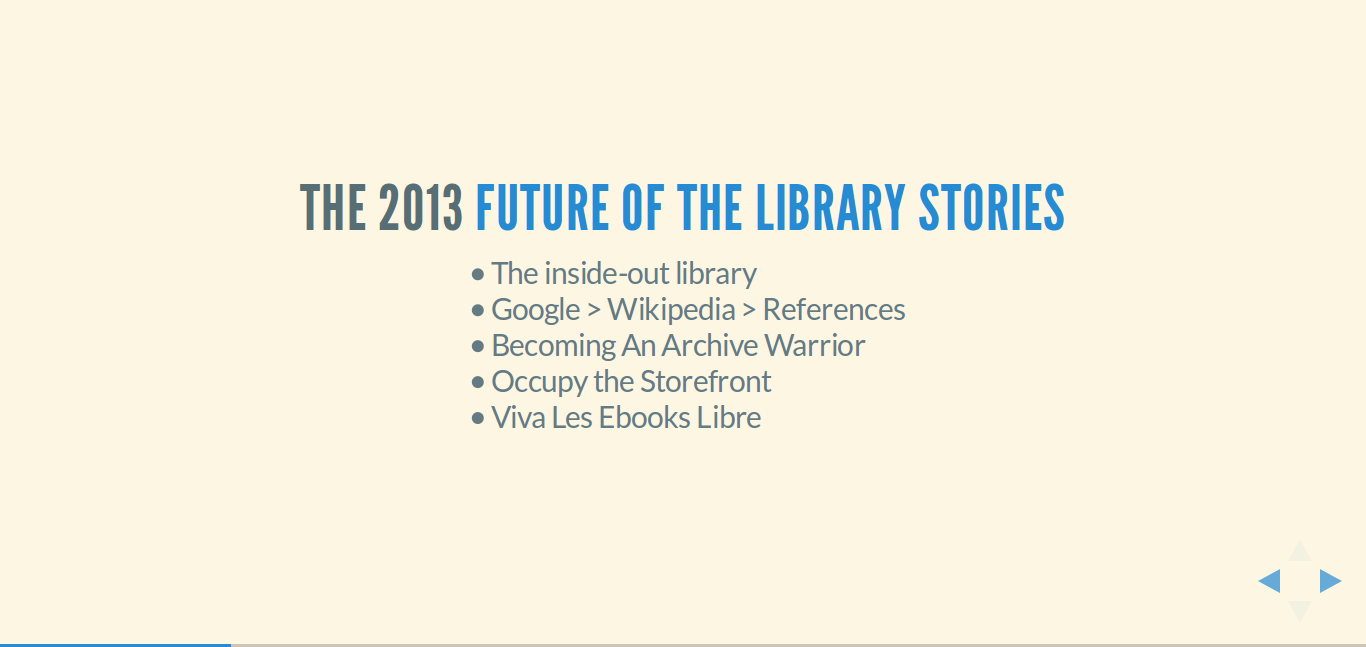 THE 2013 FUTURE OF THE LIBRARY STORIES

• The inside-out library
• Google > Wikipedia > References
• Becoming An Archive Warrior
• Occupy the Storefront
• Viva Les Ebooks Libre